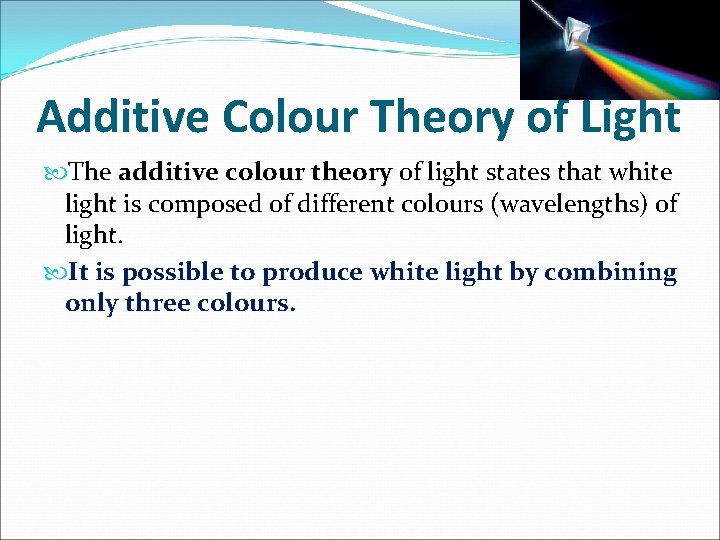 Additive Colour Theory of Light

The additive colour theory of light states that white light is composed of different colours (wavelengths) of light.

It is possible to produce white light by combining only three colours.